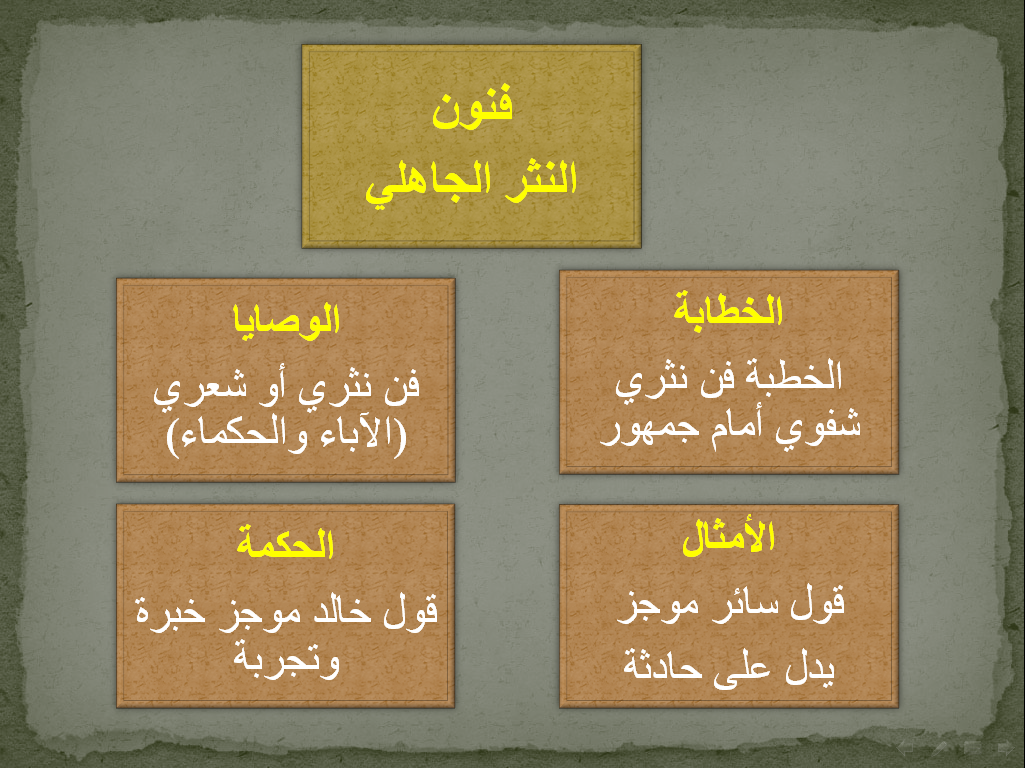 فنون
النثر الجاهلي

الخطابة
الخطبة فن نثري شفوي أمام جمهور

الوصايا
فن نثري أو شعري (الآباء والحكماء)

الأمثال
قول سائر موجز
يدل على حادثة

الحكمة
قول خالد موجز خبرة وتجربة